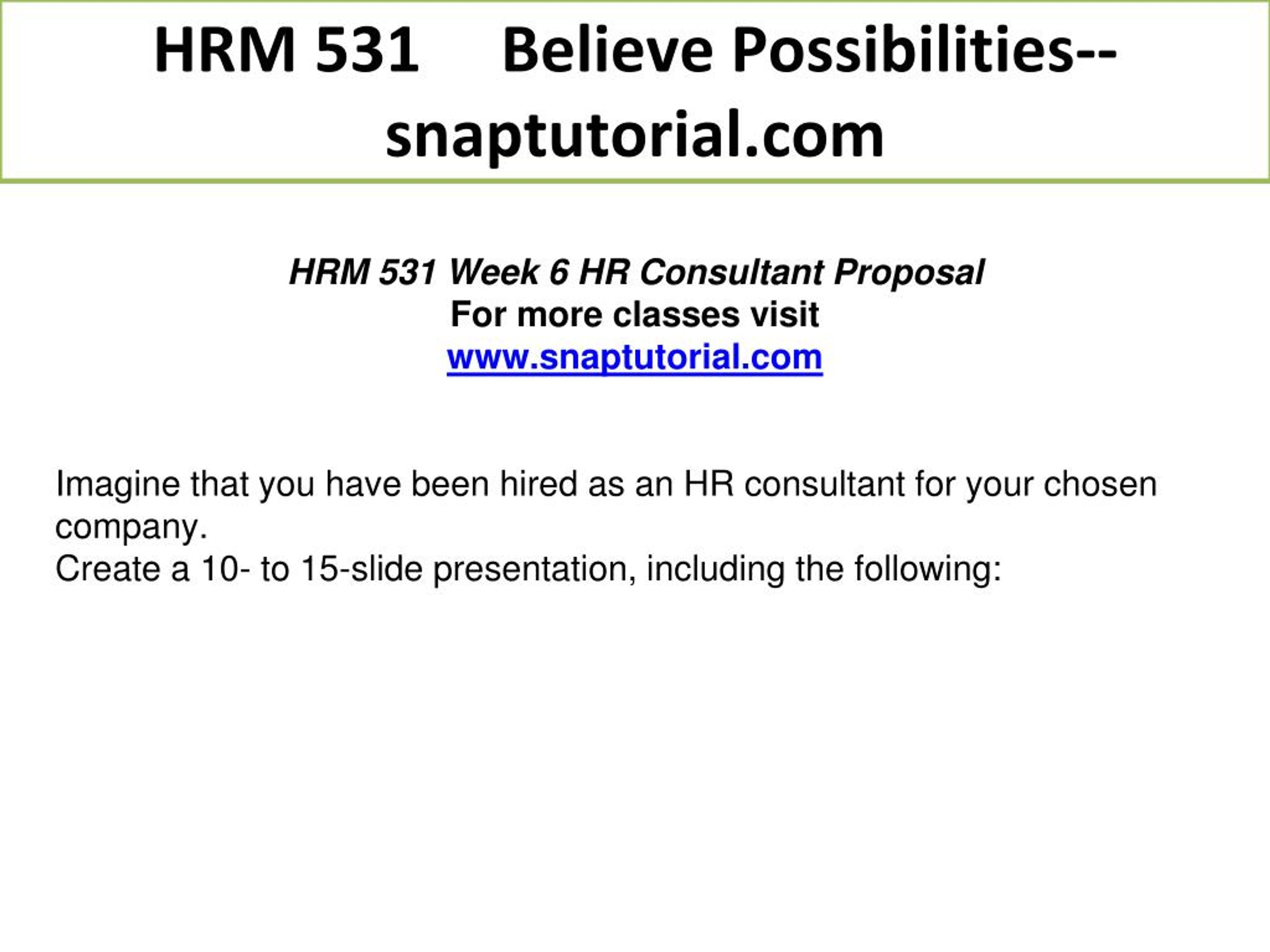 HRM 531 Believe Possibilities--snaptutorial.com

HRM 531 Week 6 HR Consultant Proposal
For more classes visit
www.snaptutorial.com

Imagine that you have been hired as an HR consultant for your chosen company.
Create a 10- to 15-slide presentation, including the following: